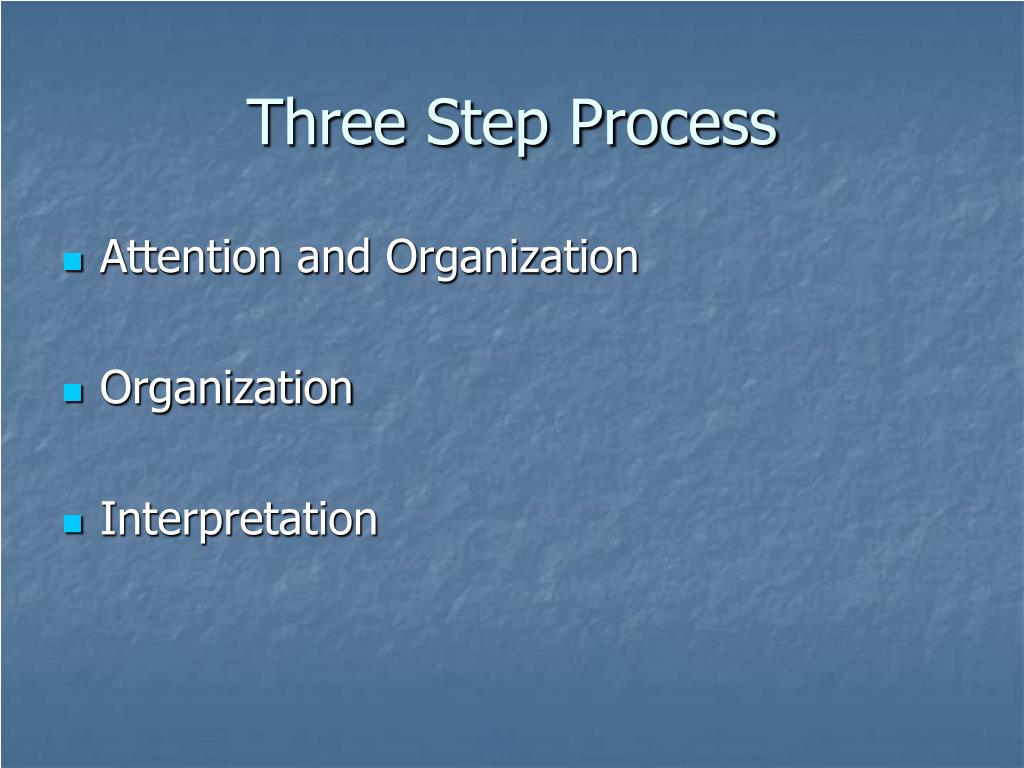 Three Step Process

- Attention and Organization
- Organization
- Interpretation